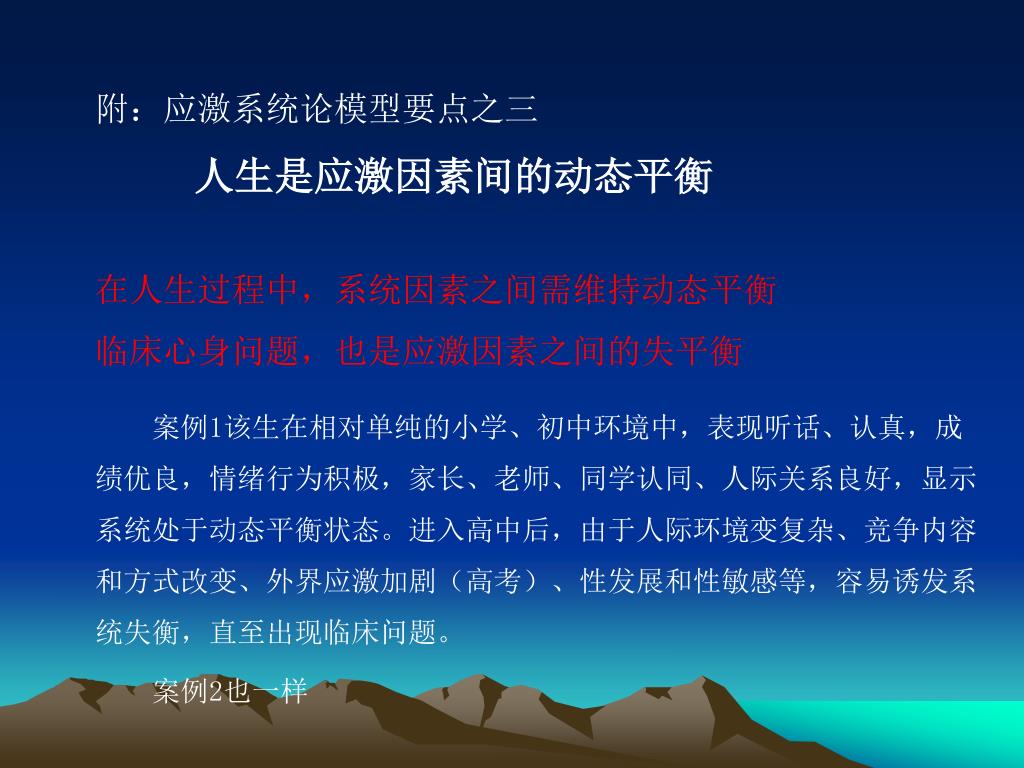 附：应激系统论模型要点之三

人生是应激因素间的动态平衡

在人生过程中，系统因素之间需维持动态平衡
临床心身问题，也是应激因素之间的失平衡

案例1该生在相对单纯的小学、初中环境中，表现听话、认真，成绩优良，情绪行为积极，家长、老师、同学认同、人际关系良好，显示系统处于动态平衡状态。进入高中后，由于人际环境变复杂、竞争内容和方式改变、外界应激加剧（高考）、性发展和性敏感等，容易诱发系统失衡，直至出现临床问题。

案例2也一样